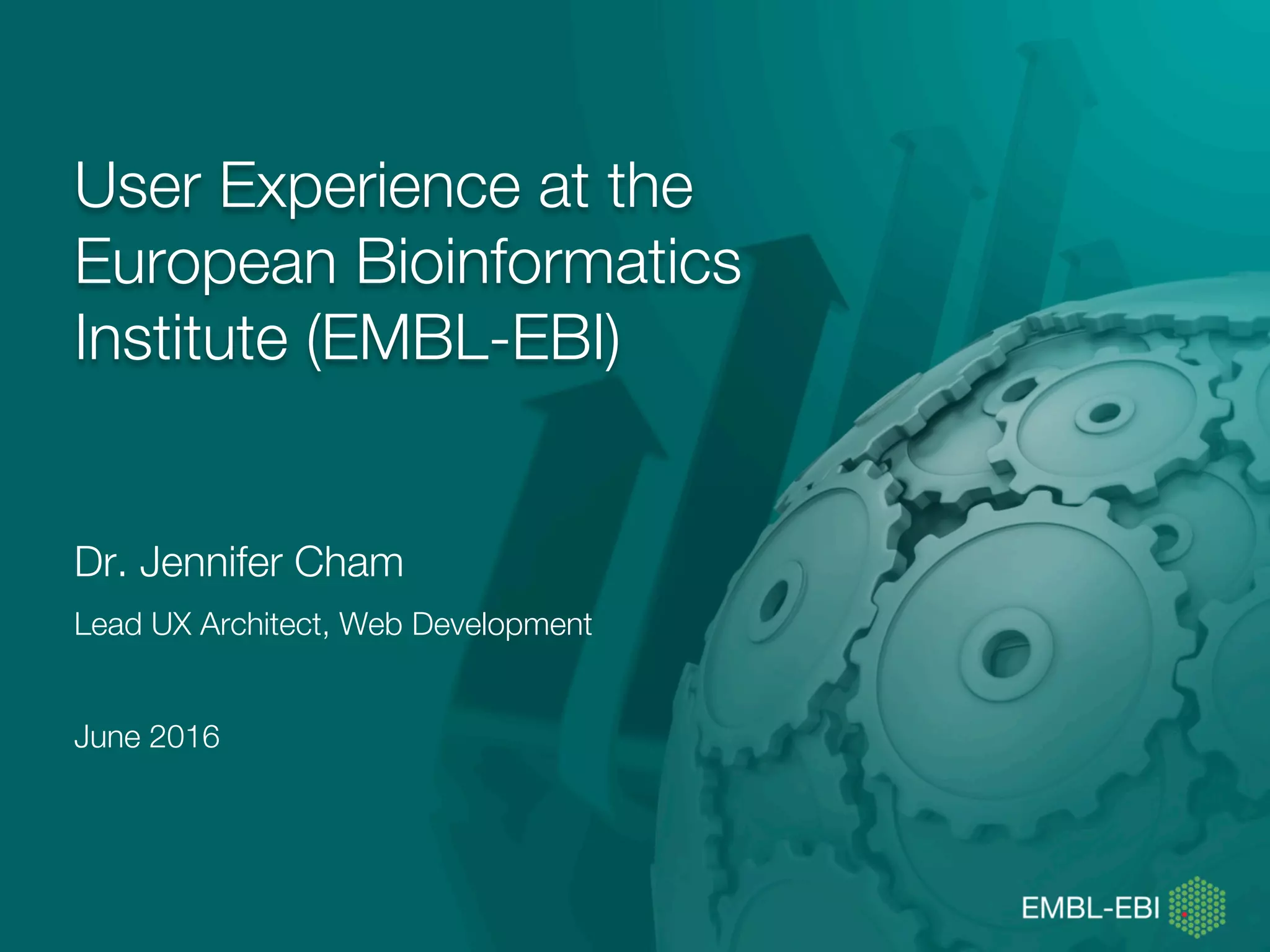 User Experience at the European Bioinformatics Institute (EMBL-EBI)

Dr. Jennifer Cham

Lead UX Architect, Web Development

June 2016

EMBL-EBI